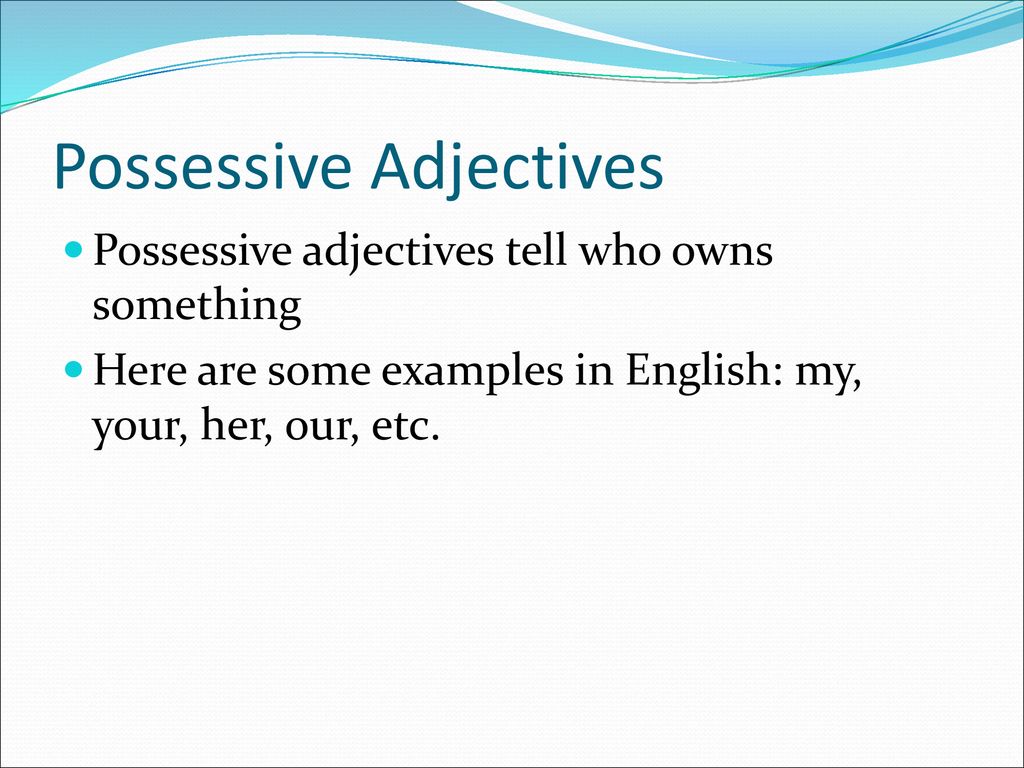 Possessive Adjectives

Possessive adjectives tell who owns something

Here are some examples in English: my, your, her, our, etc.